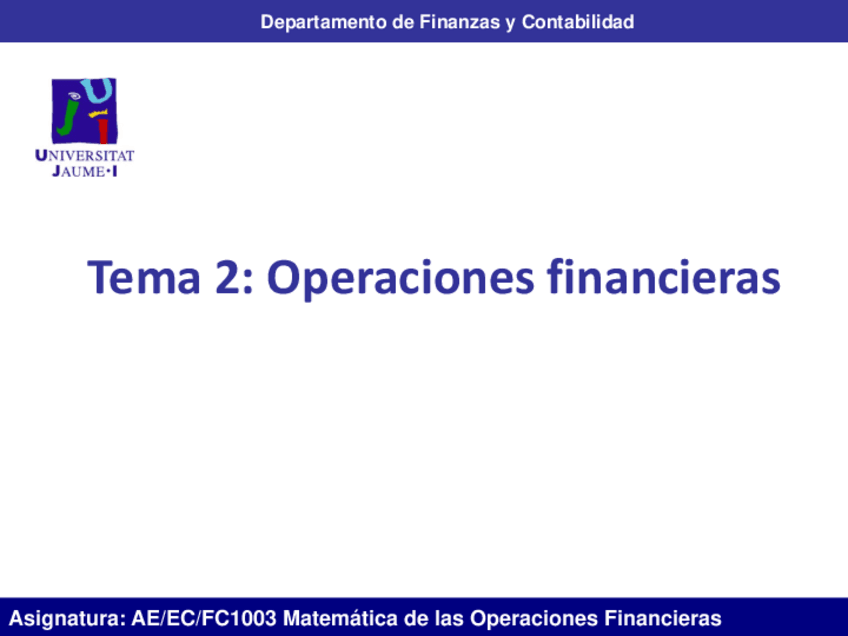 Departamento de Finanzas y Contabilidad

UNIVERSITAT
JAUME·I

Tema 2: Operaciones financieras

Asignatura: AE/EC/FC1003 Matemática de las Operaciones Financieras